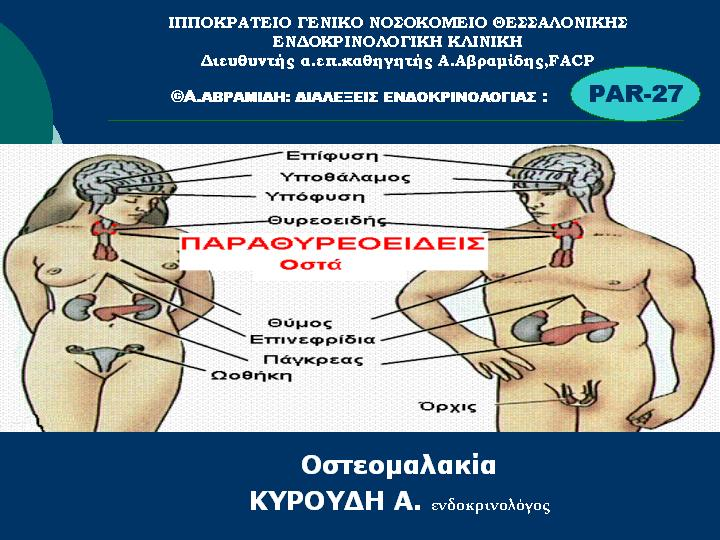 ΙΠΠΟΚΡΑΤΕΙΟ ΓΕΝΙΚΟ ΝΟΣΟΚΟΜΕΙΟ ΘΕΣΣΑΛΟΝΙΚΗΣ
ΕΝΔΟΚΡΙΝΟΛΟΓΙΚΗ ΚΛΙΝΙΚΗ
Διευθυντής α.επ.καθηγητής Α.Αβραμίδης,FACP

©Α.ΑΒΡΑΜΙΔΗ: ΔΙΑΛΕΞΕΙΣ ΕΝΔΟΚΡΙΝΟΛΟΓΙΑΣ :

PAR-27

Επίφυση
Υποθάλαμος
Υπόφυση
Θυρεοειδής
ΠΑΡΑΘΥΡΕΟΕΙΔΕΙΣ
Οστά
Θύμος
Επινεφρίδια
Πάγκρεας
Ωοθήκη
Όρχις

Οστεομαλακία
ΚΥΡΟΥΔΗ Α. ενδοκρινολόγος